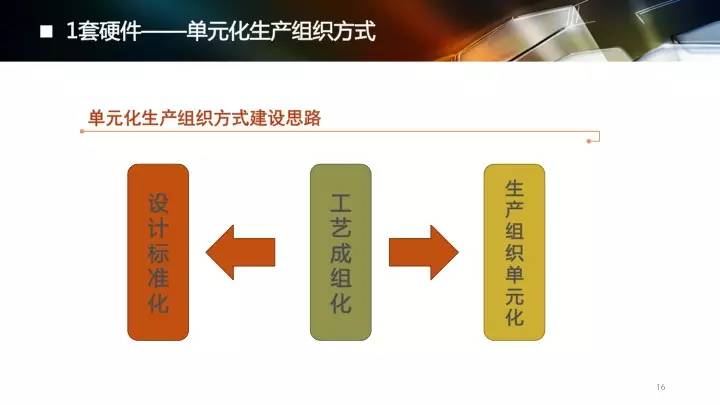 ■ 1套硬件——单元化生产组织方式

单元化生产组织方式建设思路

设计标准化

工艺成组化

生产组织单元化

16